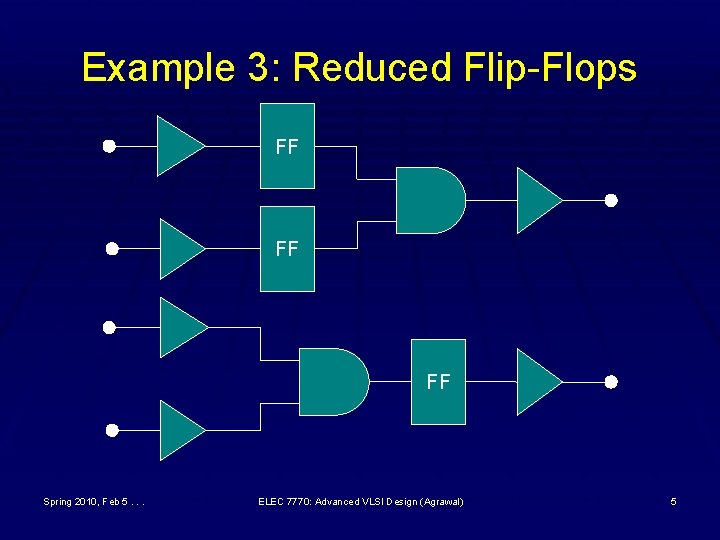 Example 3: Reduced Flip-Flops

FF

FF

FF

Spring 2010, Feb 5 . . .

ELEC 7770: Advanced VLSI Design (Agrawal)

5